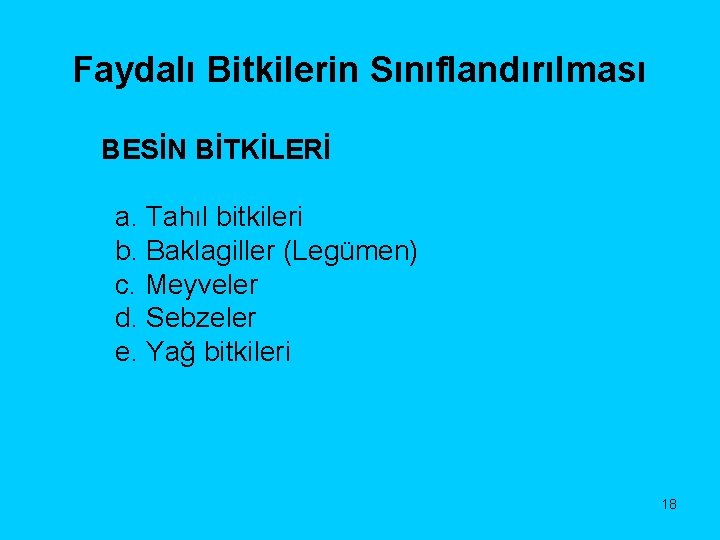 Faydalı Bitkilerin Sınıflandırılması

BESİN BİTKİLERİ

a. Tahıl bitkileri
b. Baklagiller (Legümen)
c. Meyveler
d. Sebzeler
e. Yağ bitkileri

18